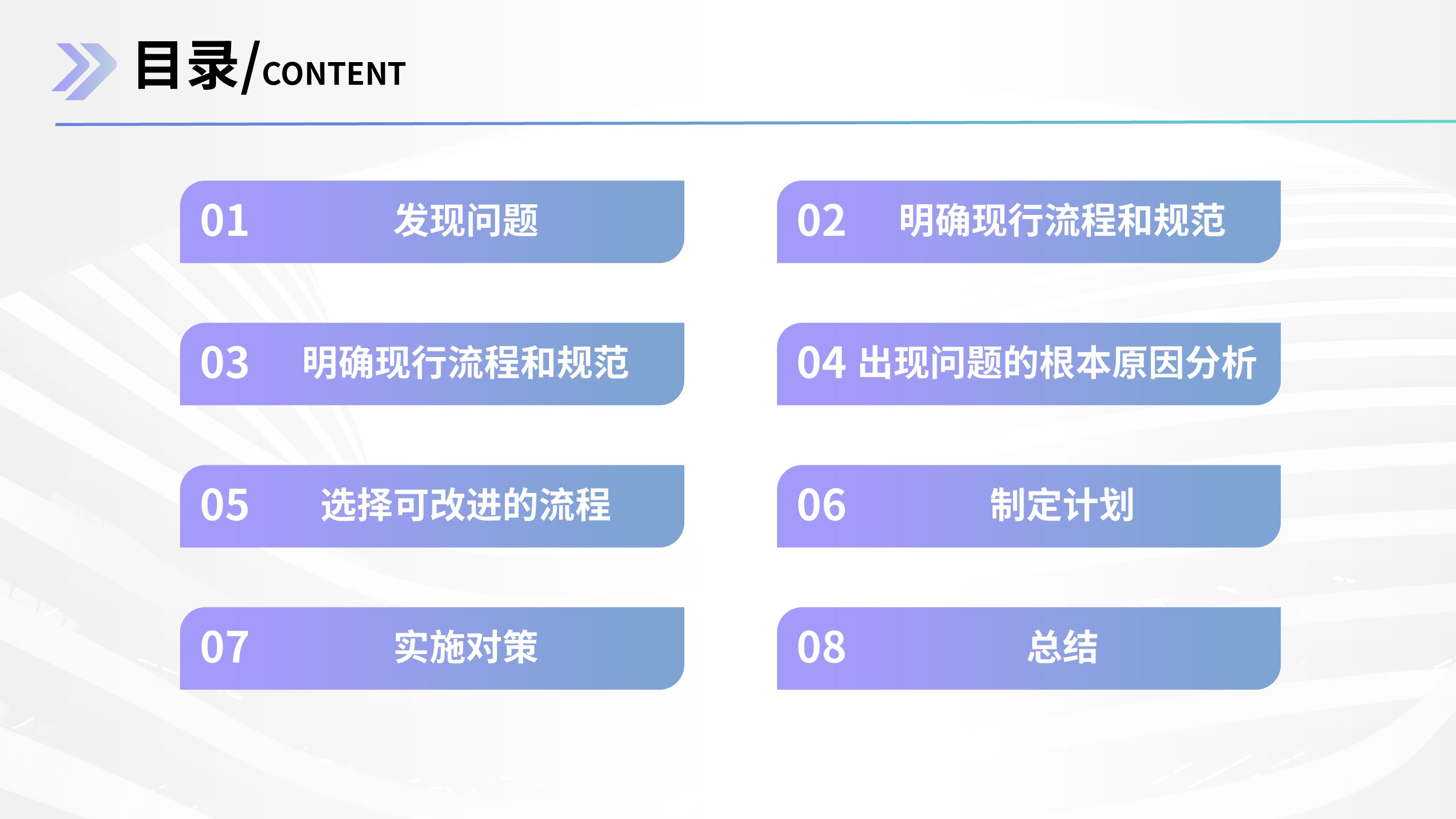 目录/CONTENT

01 发现问题

02 明确现行流程和规范

03 明确现行流程和规范

04 出现问题的根本原因分析

05 选择可改进的流程

06 制定计划

07 实施对策

08 总结